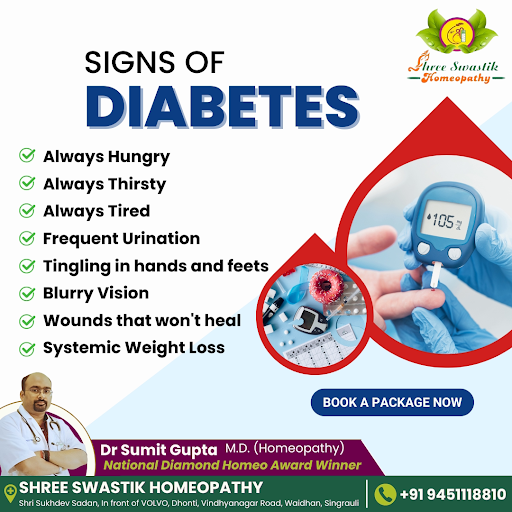 Shree Swastik Homeopathy

SIGNS OF
DIABETES

Always Hungry
Always Thirsty
Always Tired
Frequent Urination
Tingling in hands and feets
Blurry Vision
Wounds that won't heal
Systemic Weight Loss

105

BOOK A PACKAGE NOW

Dr Sumit Gupta M.D. (Homeopathy)
National Diamond Homeo Award Winner

SHREE SWASTIK HOMEOPATHY
Shri Sukhdev Sadan, In front of VOLVO, Dhonti, Vindhyanagar Road, Waidhan, Singrauli
+91 9451118810